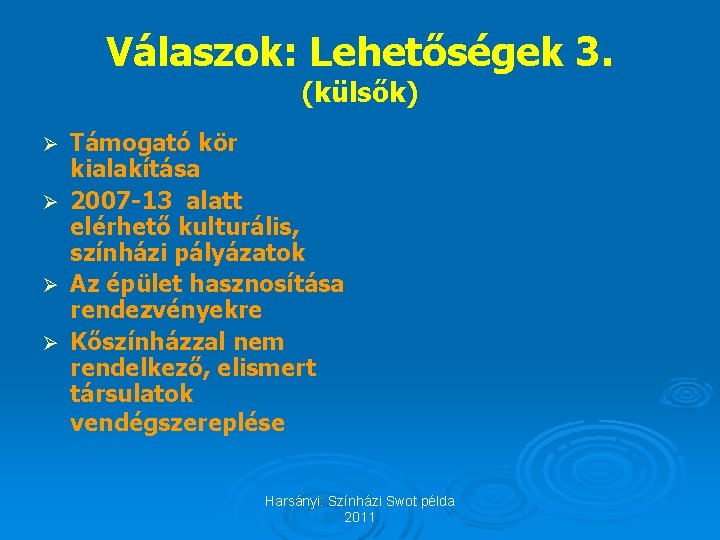 Válaszok: Lehetőségek 3.
(külsők)

➢ Támogató kör kialakítása
➢ 2007-13 alatt elérhető kulturális, színházi pályázatok
➢ Az épület hasznosítása rendezvényekre
➢ Kőszínházzal nem rendelkező, elismert társulatok vendégszereplése

Harsányi: Színházi Swot példa 2011